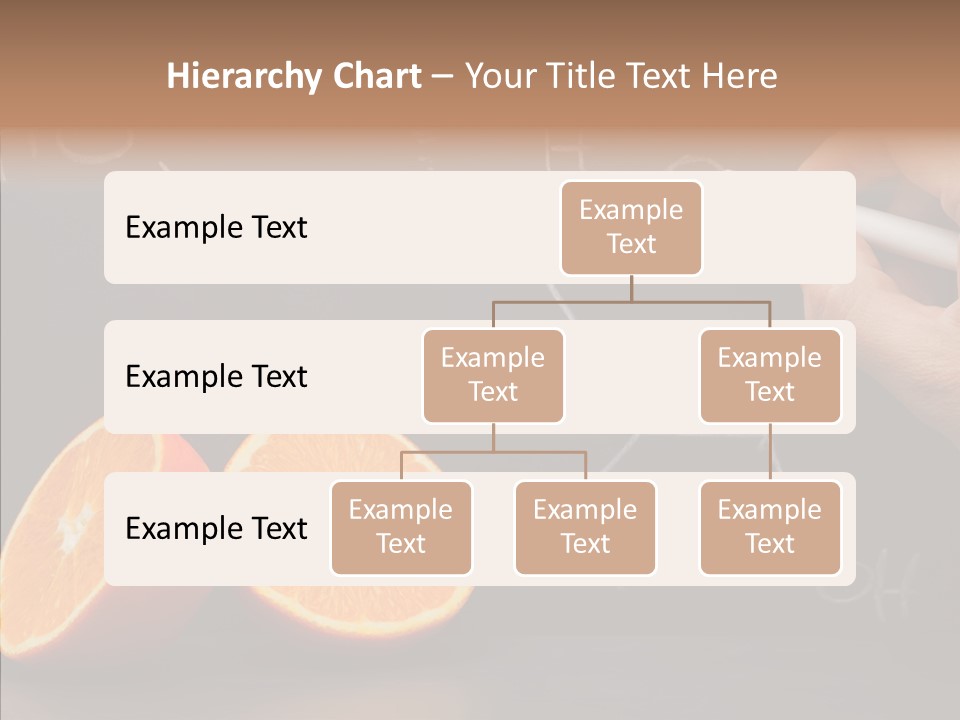 Hierarchy Chart – Your Title Text Here

Example Text

Example Text

Example Text

Example Text

Example Text

Example Text

Example Text

Example Text

Example Text